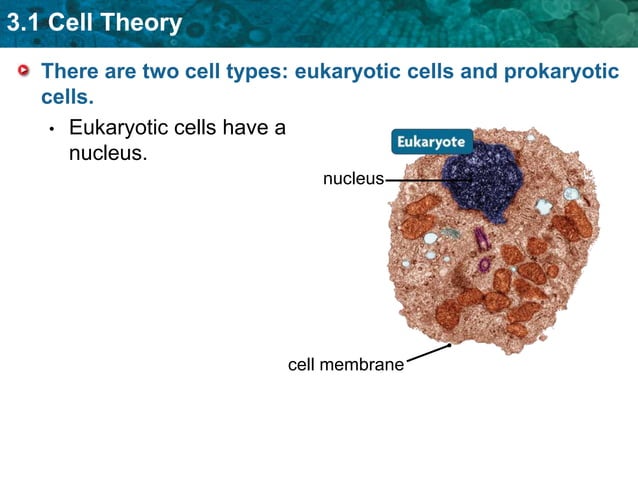 3.1 Cell Theory

There are two cell types: eukaryotic cells and prokaryotic cells.

• Eukaryotic cells have a nucleus.

Eukaryote

nucleus

cell membrane